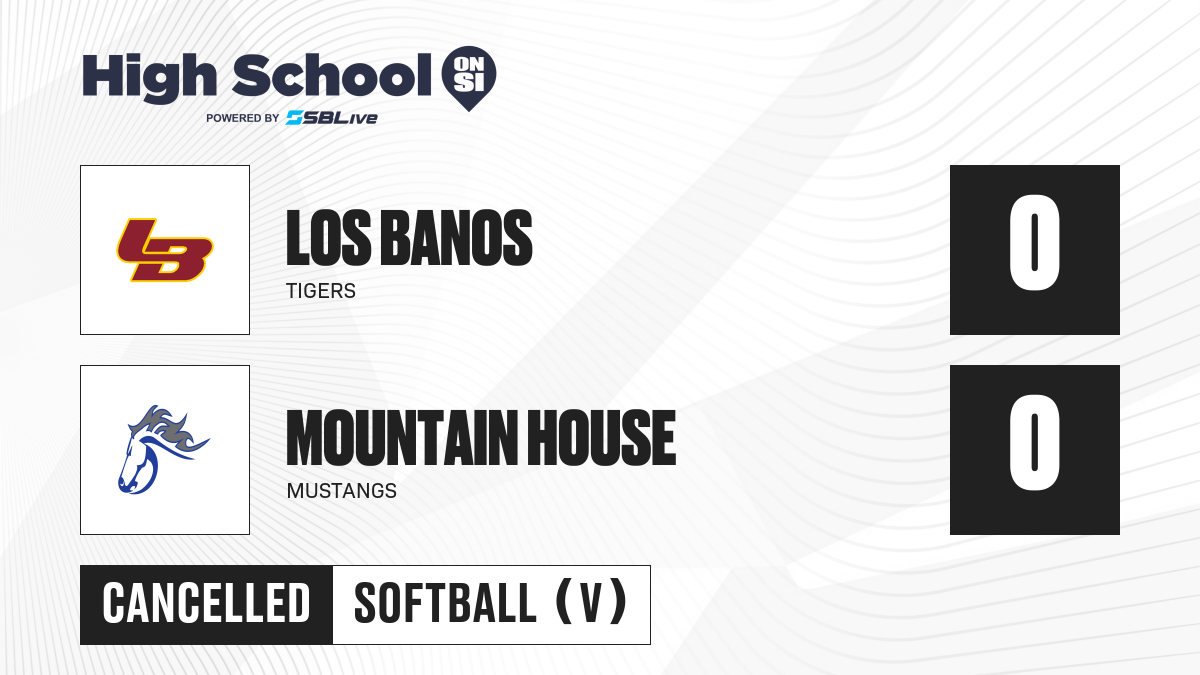 High School ON SI
POWERED BY SBLive

LB

LOS BANOS
TIGERS

0

MOUNTAIN HOUSE
MUSTANGS

0

CANCELLED
SOFTBALL (V)